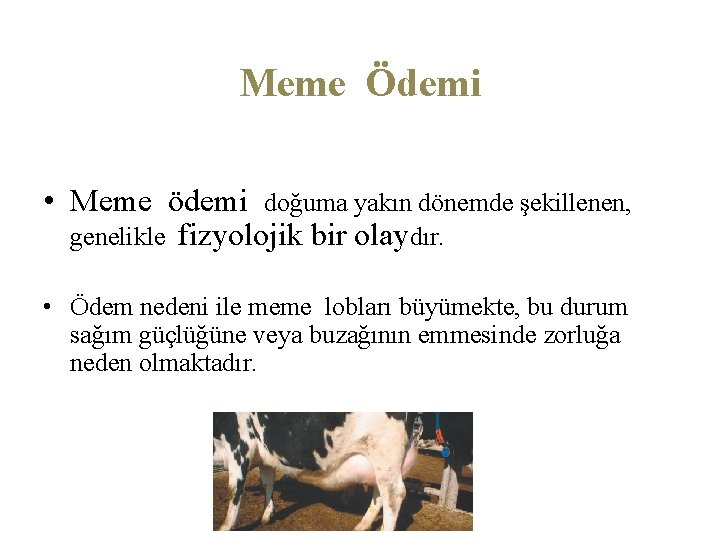 Meme Ödemi

• Meme ödemi doğuma yakın dönemde şekillenen, genelikle fizyolojik bir olaydır.

• Ödem nedeni ile meme lobları büyümekte, bu durum sağım güçlüğüne veya buzağının emmesinde zorluğa neden olmaktadır.